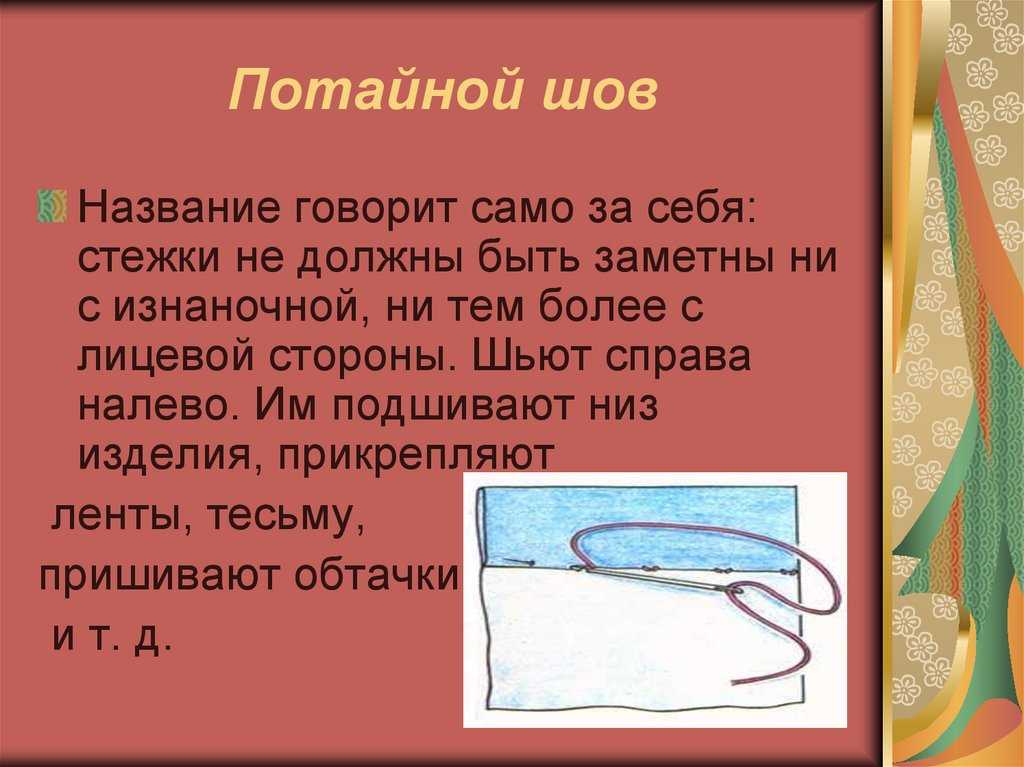 Потайной шов

Название говорит само за себя: стежки не должны быть заметны ни с изнаночной, ни тем более с лицевой стороны. Шьют справа налево. Им подшивают низ изделия, прикрепляют

ленты, тесьму,

пришивают обтачки

и т. д.